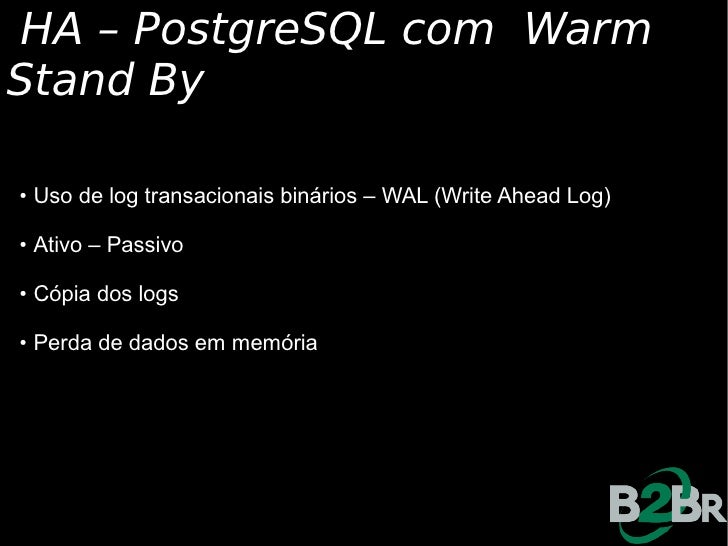 HA – PostgreSQL com Warm Stand By

• Uso de log transacionais binários – WAL (Write Ahead Log)

• Ativo – Passivo

• Cópia dos logs

• Perda de dados em memória

B2BR